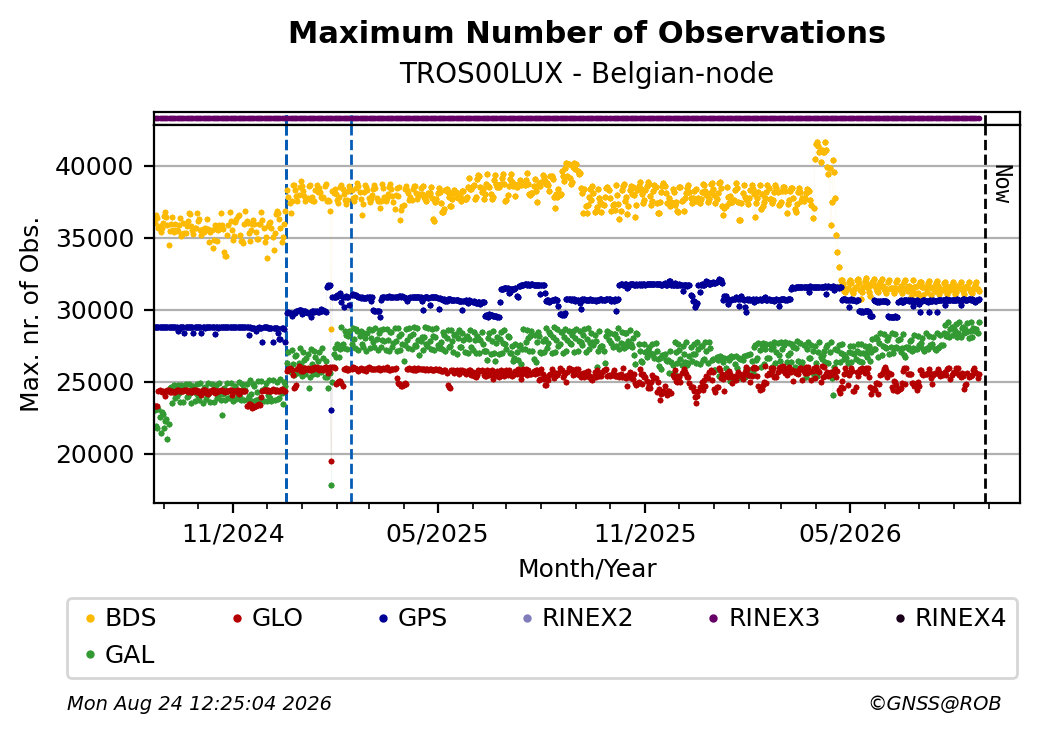 Maximum Number of Observations
TROS00LUX - Belgian-node

Max. nr. of Obs.

40000
35000
30000
25000
20000

Now

11/2024
05/2025
11/2025
05/2026

Month/Year

BDS GLO GPS RINEX2 RINEX3 RINEX4
GAL

Mon Aug 24 12:25:04 2026
©GNSS@ROB